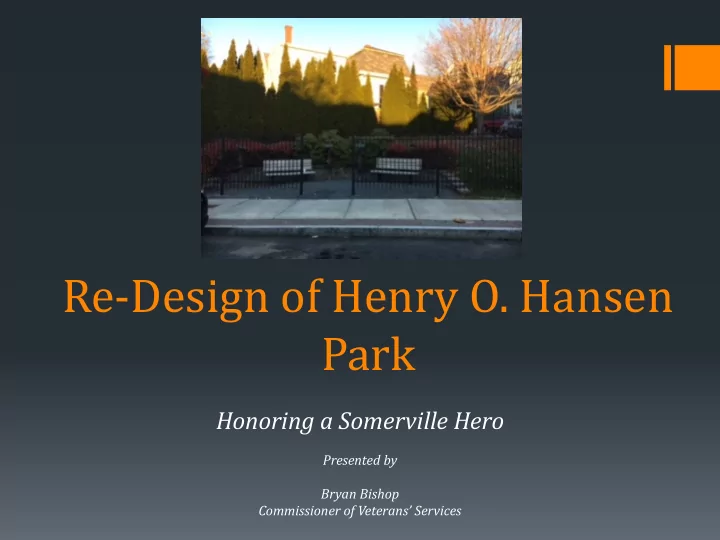 Re-Design of Henry O. Hansen Park

Honoring a Somerville Hero

Presented by

Bryan Bishop
Commissioner of Veterans' Services